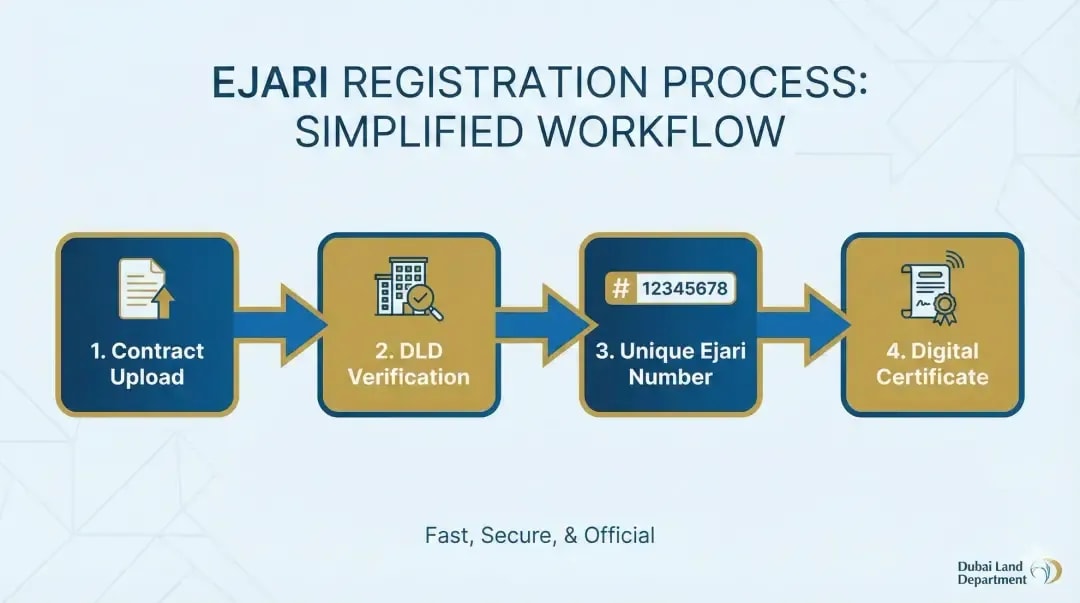 EJARI REGISTRATION PROCESS: SIMPLIFIED WORKFLOW

1. Contract Upload

2. DLD Verification

# 12345678

3. Unique Ejari Number

4. Digital Certificate

Fast, Secure, & Official

Dubai Land Department